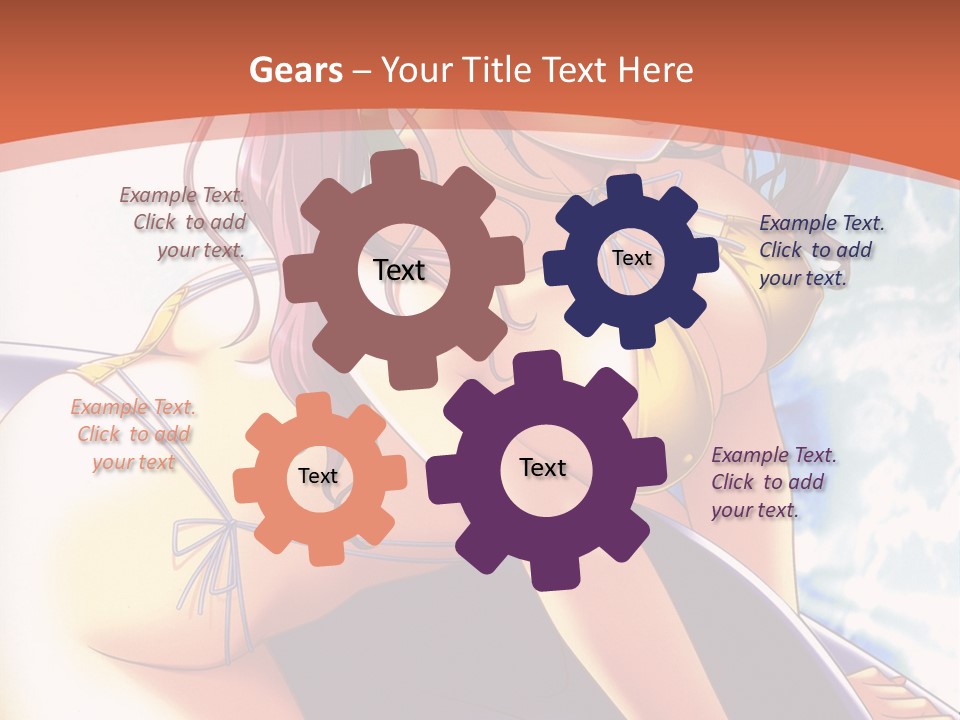 Gears – Your Title Text Here

Example Text. Click to add your text.

Text

Text

Example Text. Click to add your text.

Example Text. Click to add your text

Text

Text

Example Text. Click to add your text.